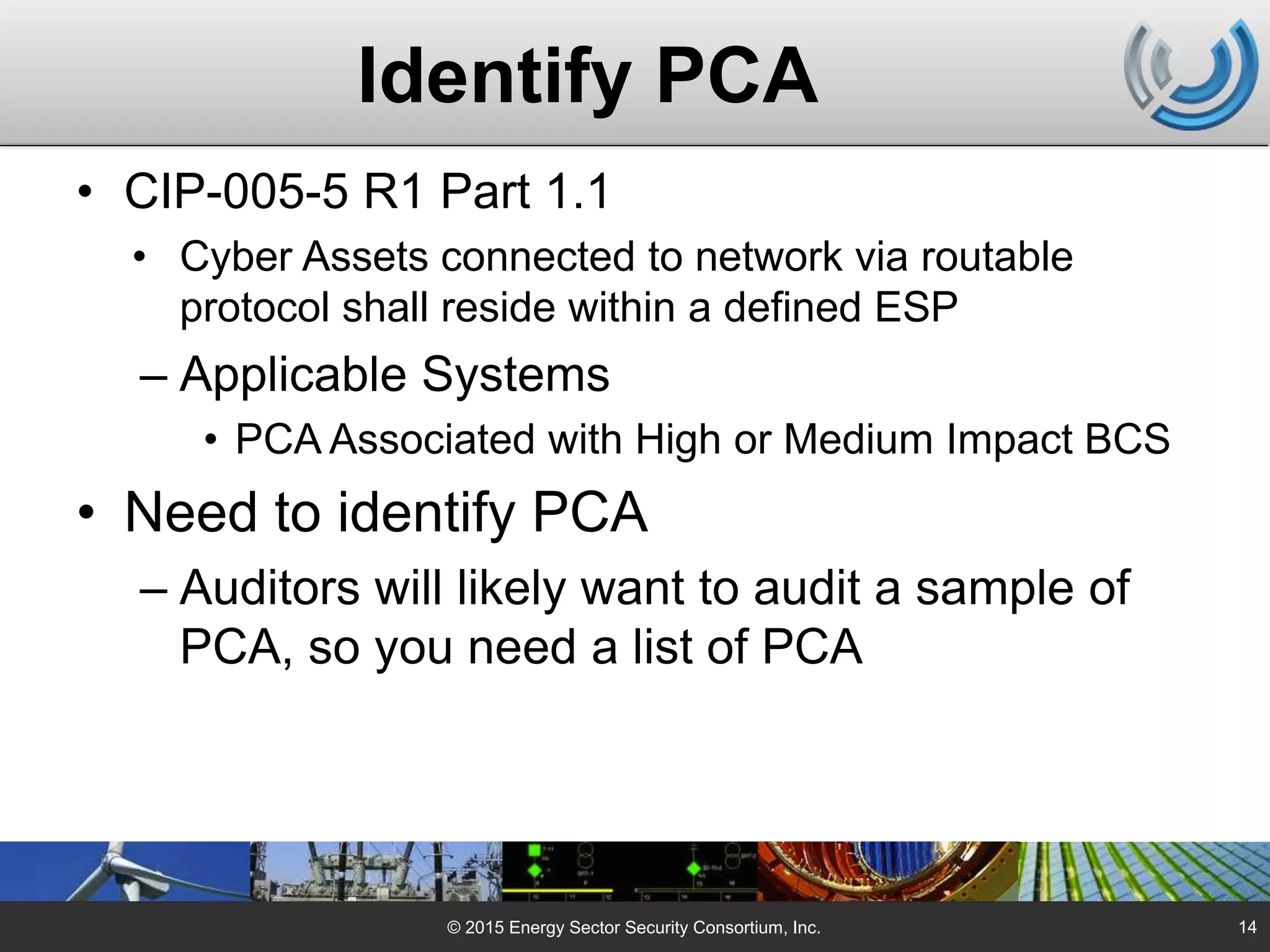 Identify PCA

• CIP-005-5 R1 Part 1.1
  • Cyber Assets connected to network via routable protocol shall reside within a defined ESP
  – Applicable Systems
    • PCA Associated with High or Medium Impact BCS
• Need to identify PCA
  – Auditors will likely want to audit a sample of PCA, so you need a list of PCA

© 2015 Energy Sector Security Consortium, Inc.

14